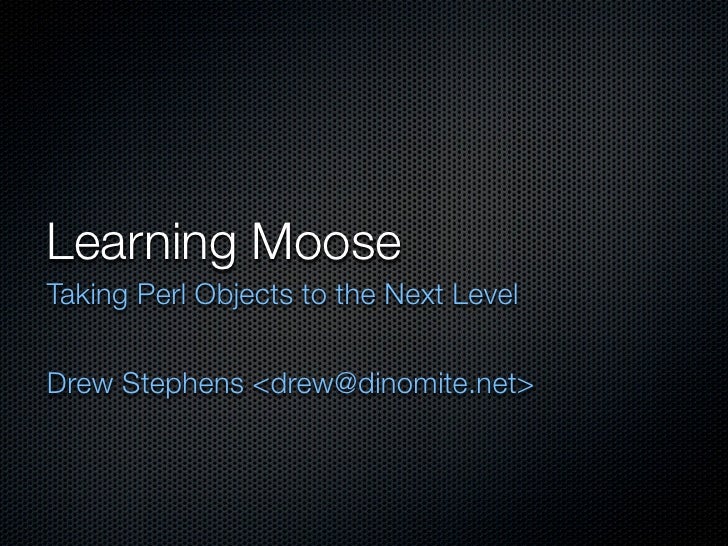 Learning Moose
Taking Perl Objects to the Next Level

Drew Stephens <drew@dinomite.net>